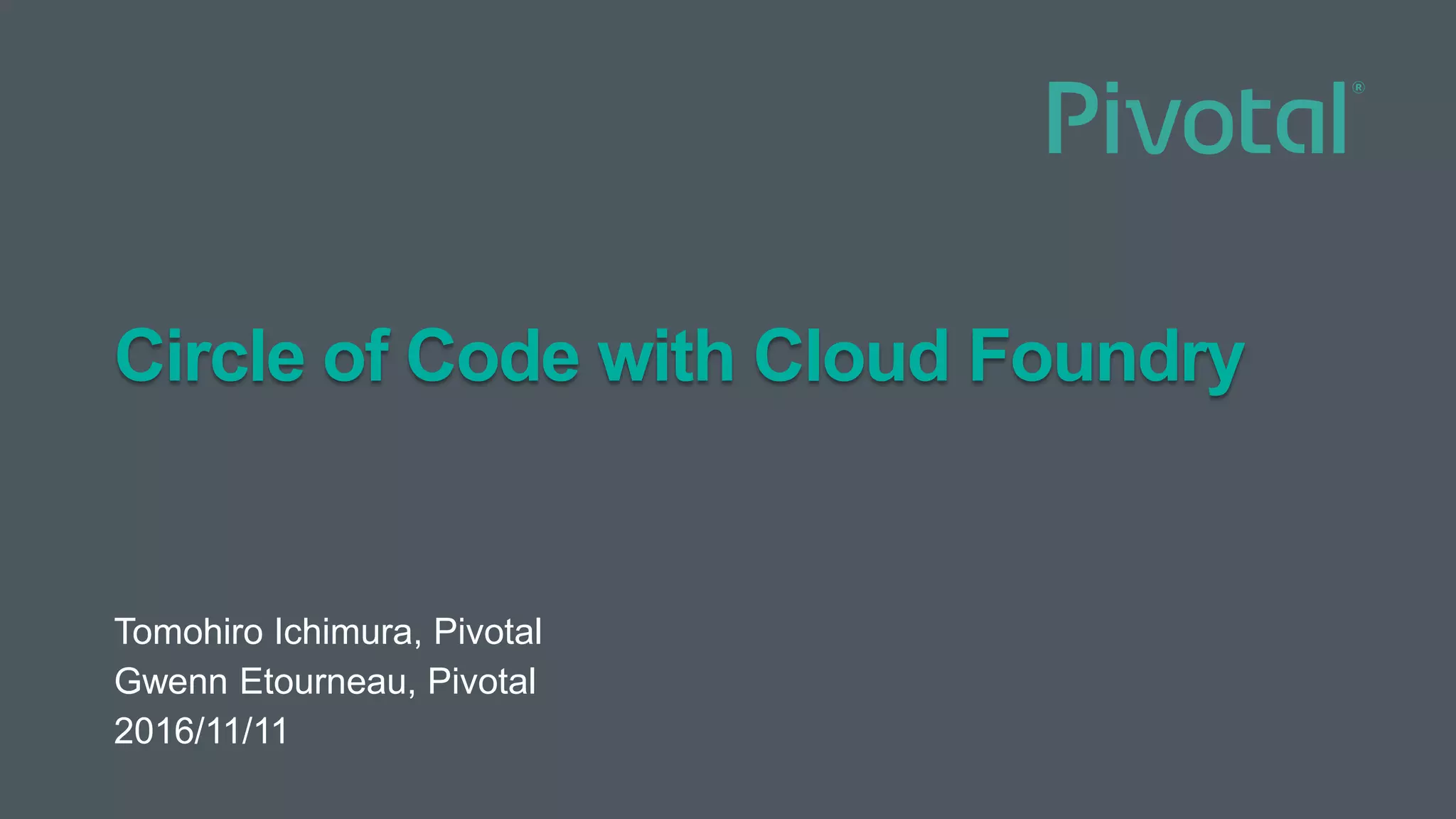 Pivotal®

Circle of Code with Cloud Foundry

Tomohiro Ichimura, Pivotal
Gwenn Etourneau, Pivotal
2016/11/11